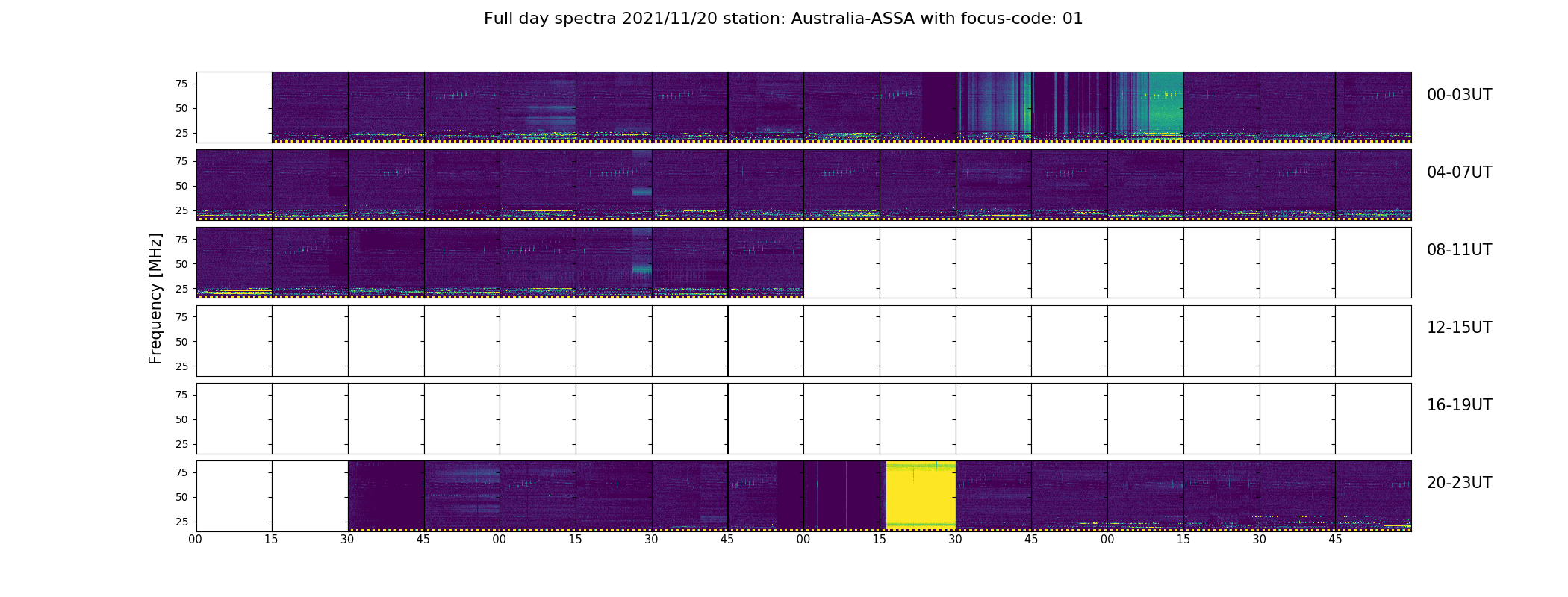 Full day spectra 2021/11/20 station: Australia-ASSA with focus-code: 01

Frequency [MHz]

75
50
25

00-03UT

75
50
25

04-07UT

75
50
25

08-11UT

75
50
25

12-15UT

75
50
25

16-19UT

75
50
25

20-23UT

00 15 30 45 00 15 30 45 00 15 30 45 00 15 30 45